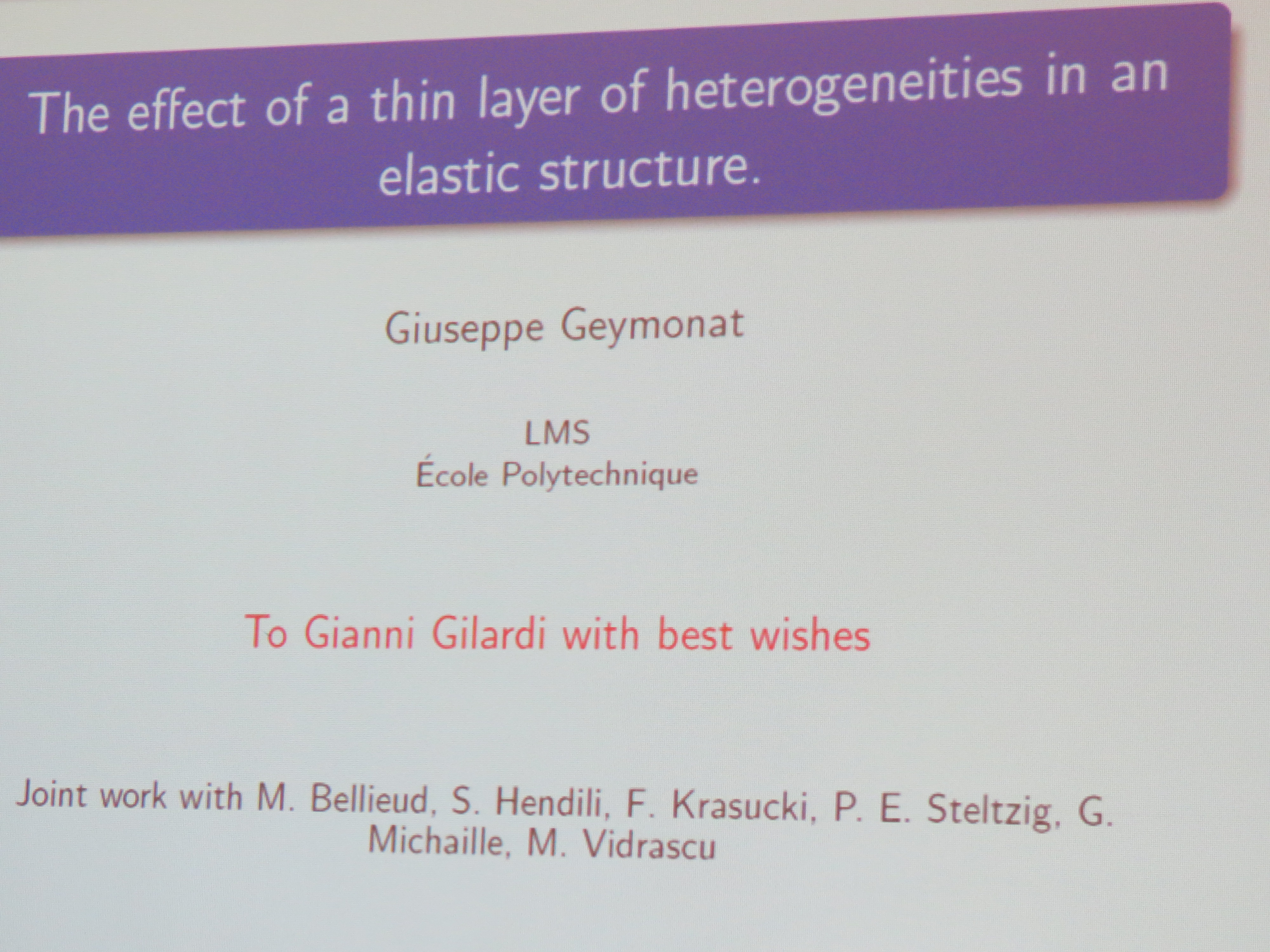 The effect of a thin layer of heterogeneities in an elastic structure.

Giuseppe Geymonat

LMS
École Polytechnique

To Gianni Gilardi with best wishes

Joint work with M. Bellieud, S. Hendili, F. Krasucki, P. E. Steltzig, G. Michaille, M. Vidrascu